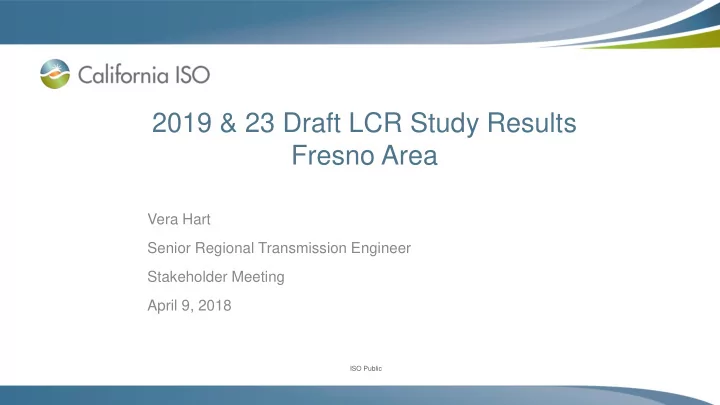 California ISO

2019 & 23 Draft LCR Study Results
Fresno Area

Vera Hart

Senior Regional Transmission Engineer

Stakeholder Meeting

April 9, 2018

ISO Public